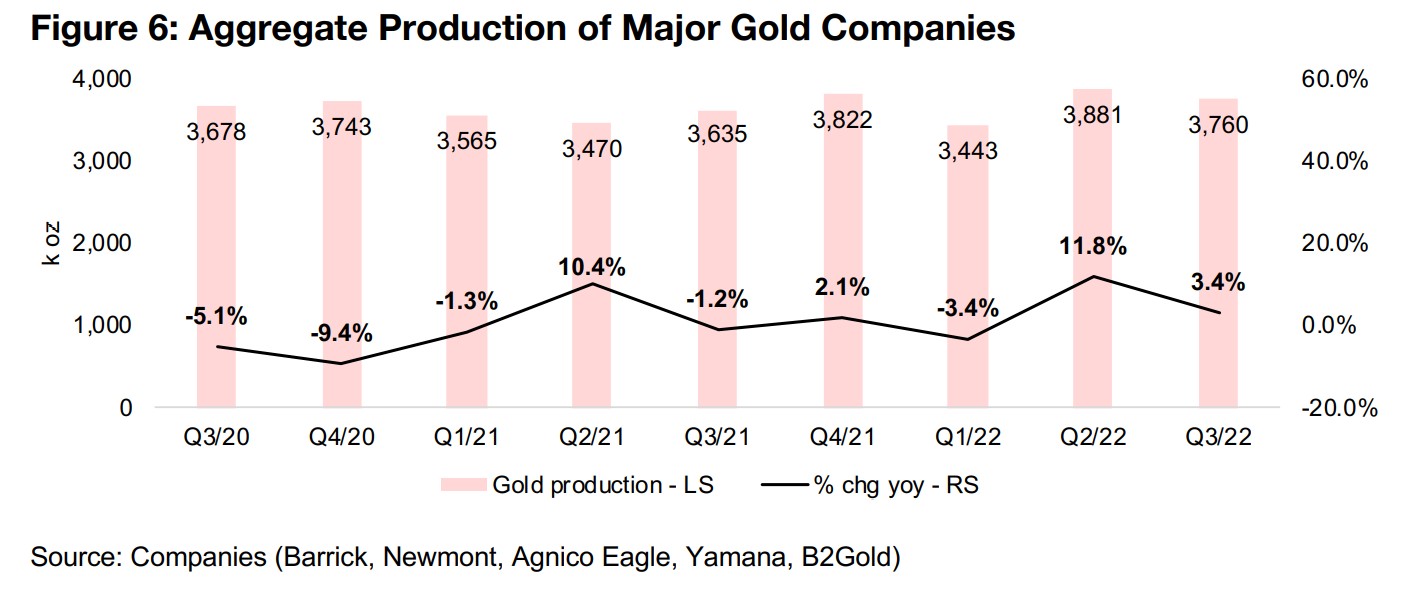 Figure 6: Aggregate Production of Major Gold Companies

4,000
3,000
2,000
1,000
0

k oz

60.0%
40.0%
20.0%
0.0%
-20.0%

3,678
3,743
3,565
3,470
3,635
3,822
3,443
3,881
3,760

-5.1%
-9.4%
-1.3%
10.4%
-1.2%
2.1%
-3.4%
11.8%
3.4%

Q3/20
Q4/20
Q1/21
Q2/21
Q3/21
Q4/21
Q1/22
Q2/22
Q3/22

Gold production - LS
% chg yoy - RS

Source: Companies (Barrick, Newmont, Agnico Eagle, Yamana, B2Gold)